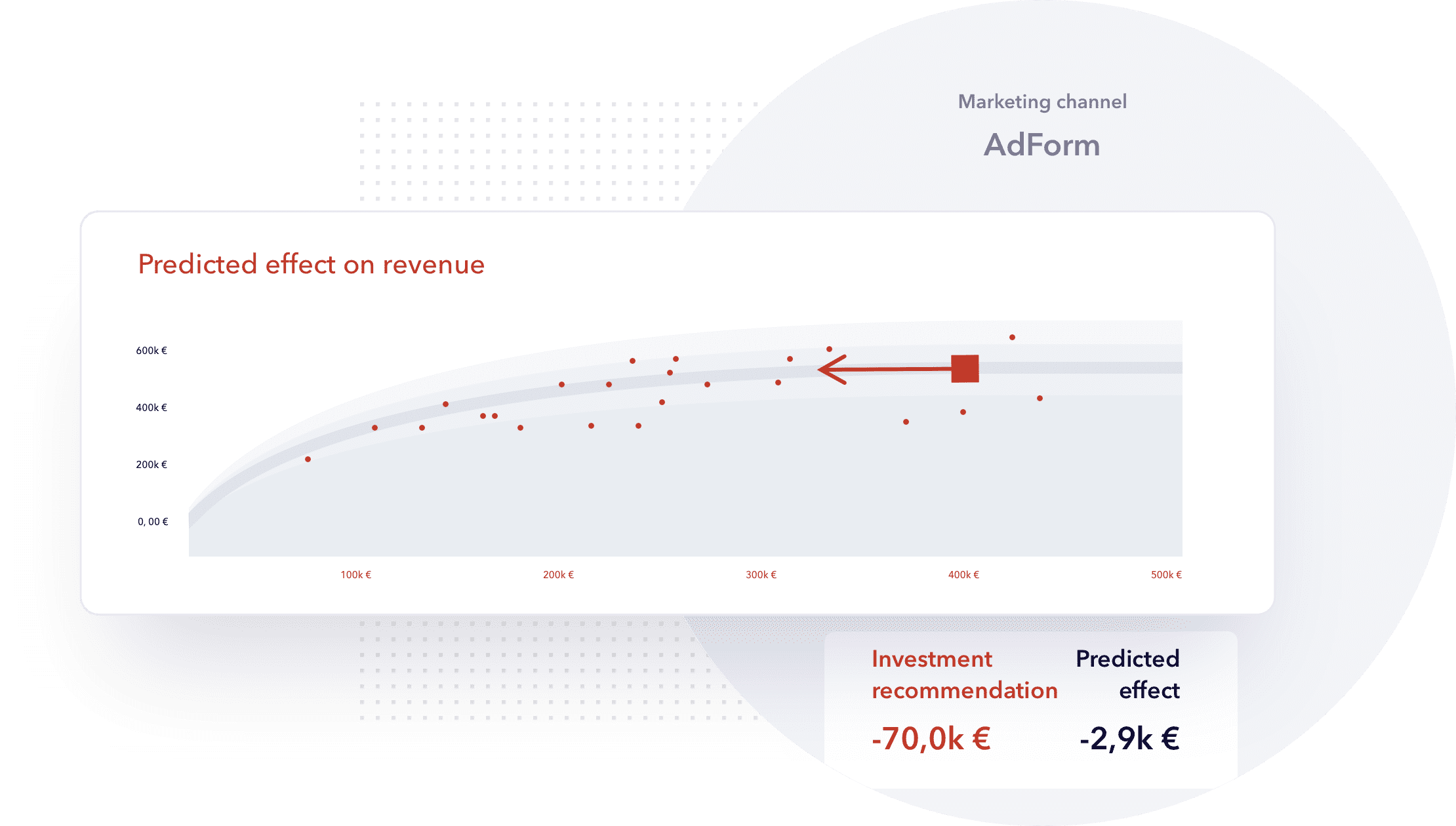 Marketing channel

AdForm

Predicted effect on revenue

600k €
400k €
200k €
0, 00 €

100k €
200k €
300k €
400k €
500k €

Investment recommendation

-70,0k €

Predicted effect

-2,9k €